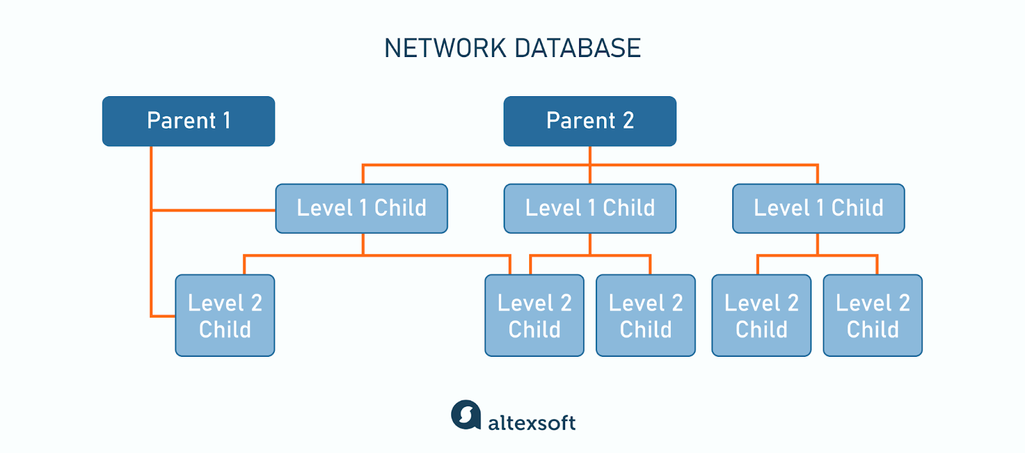 NETWORK DATABASE

Parent 1

Parent 2

Level 1 Child

Level 1 Child

Level 1 Child

Level 2 Child

Level 2 Child

Level 2 Child

Level 2 Child

Level 2 Child

altexsoft